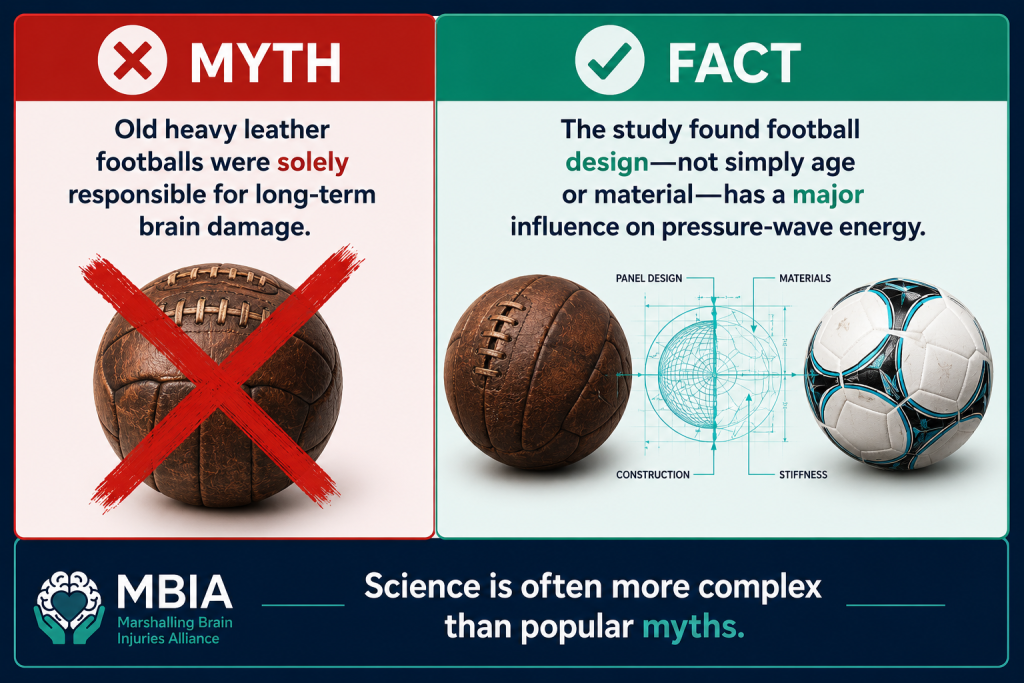 MYTH

Old heavy leather footballs were solely responsible for long-term brain damage.

FACT

The study found football design—not simply age or material—has a major influence on pressure-wave energy.

PANEL DESIGN

MATERIALS

CONSTRUCTION

STIFFNESS

MBIA
Marshalling Brain Injuries Alliance

Science is often more complex than popular myths.